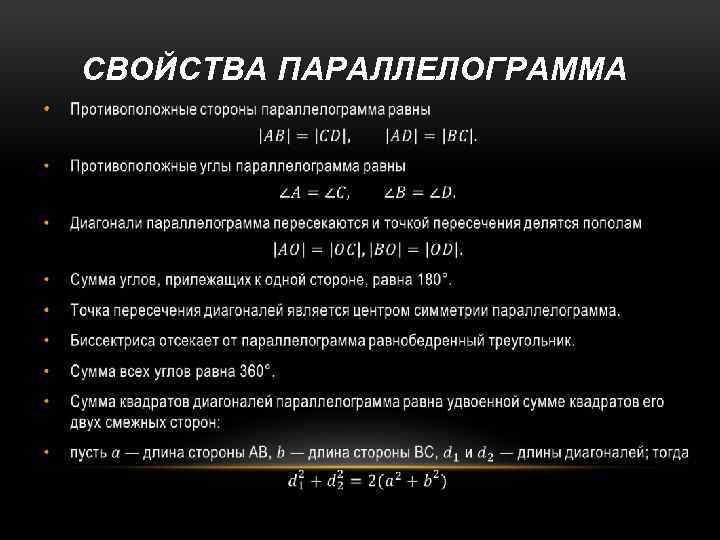 СВОЙСТВА ПАРАЛЛЕЛОГРАММА

• Противоположные стороны параллелограмма равны
$|AB| = |CD|, \quad |AD| = |BC|.$

• Противоположные углы параллелограмма равны
$\angle A = \angle C, \quad \angle B = \angle D.$

• Диагонали параллелограмма пересекаются и точкой пересечения делятся пополам
$|AO| = |OC|, |BO| = |OD|.$

• Сумма углов, прилежащих к одной стороне, равна 180°.

• Точка пересечения диагоналей является центром симметрии параллелограмма.

• Биссектриса отсекает от параллелограмма равнобедренный треугольник.

• Сумма всех углов равна 360°.

• Сумма квадратов диагоналей параллелограмма равна удвоенной сумме квадратов его двух смежных сторон:

• пусть $a$ — длина стороны AB, $b$ — длина стороны BC, $d_1$ и $d_2$ — длины диагоналей; тогда
$d_1^2 + d_2^2 = 2(a^2 + b^2)$